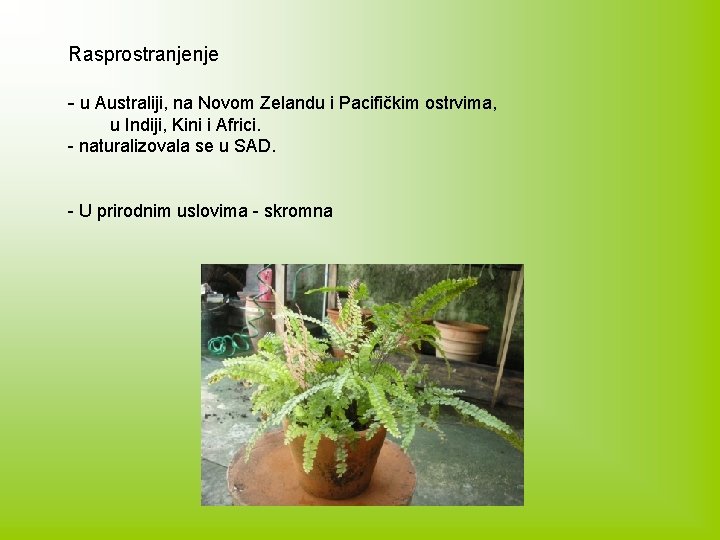 Rasprostranjenje

- u Australiji, na Novom Zelandu i Pacifičkim ostrvima, u Indiji, Kini i Africi.
- naturalizovala se u SAD.

- U prirodnim uslovima - skromna